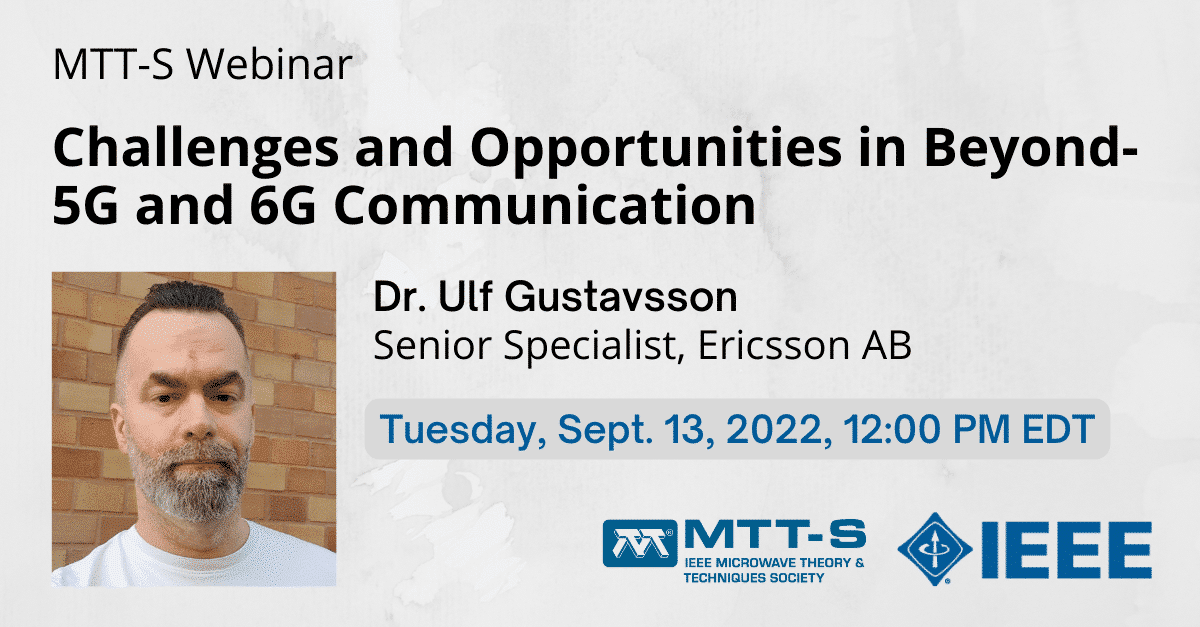 MTT-S Webinar

Challenges and Opportunities in Beyond-5G and 6G Communication

Dr. Ulf Gustavsson
Senior Specialist, Ericsson AB

Tuesday, Sept. 13, 2022, 12:00 PM EDT

MTT-S
IEEE MICROWAVE THEORY & TECHNIQUES SOCIETY

IEEE